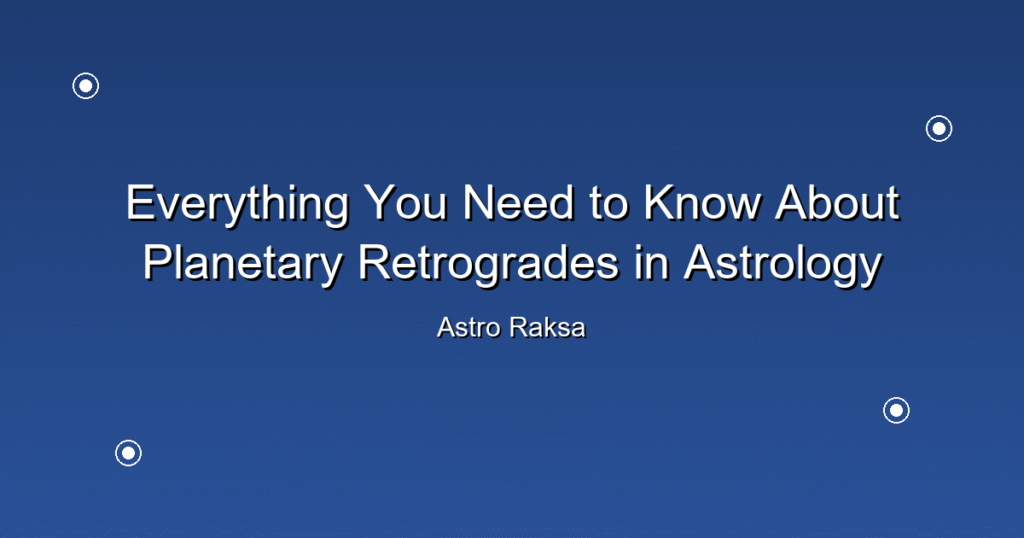 Everything You Need to Know About Planetary Retrogrades in Astrology

Astro Raksa